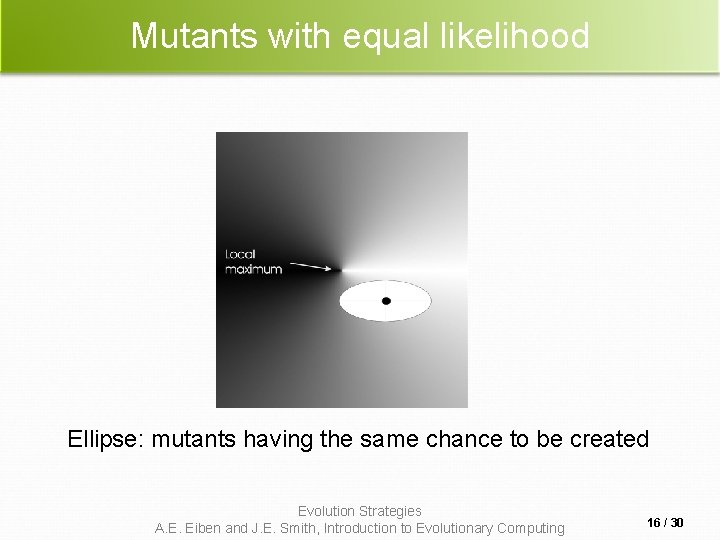 Mutants with equal likelihood

Local maximum

Ellipse: mutants having the same chance to be created

Evolution Strategies
A.E. Eiben and J.E. Smith, Introduction to Evolutionary Computing

16 / 30